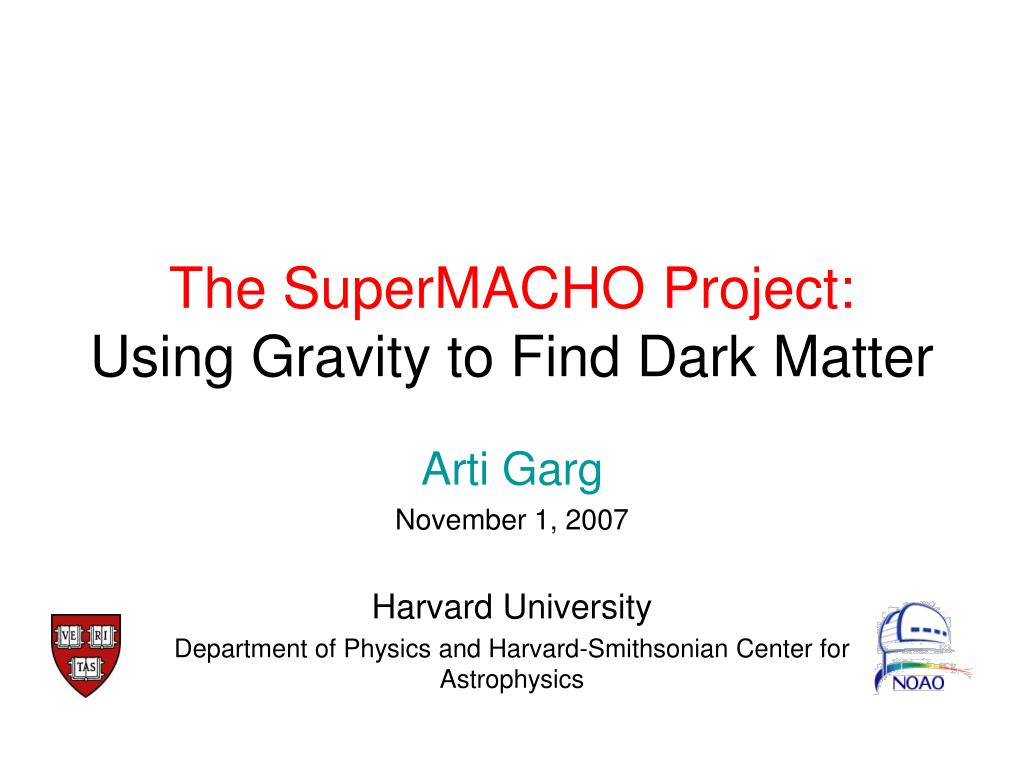 The SuperMACHO Project:
Using Gravity to Find Dark Matter

Arti Garg

November 1, 2007

Harvard University

Department of Physics and Harvard-Smithsonian Center for Astrophysics

VE RI TAS

NOAO